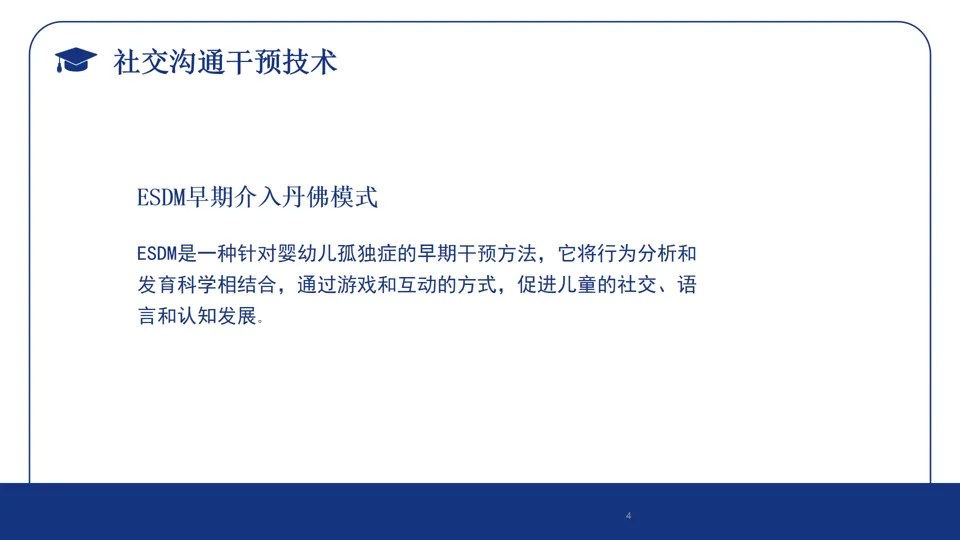 社交沟通干预技术

ESDM早期介入丹佛模式

ESDM是一种针对婴幼儿孤独症的早期干预方法，它将行为分析和发育科学相结合，通过游戏和互动的方式，促进儿童的社交、语言和认知发展。

4